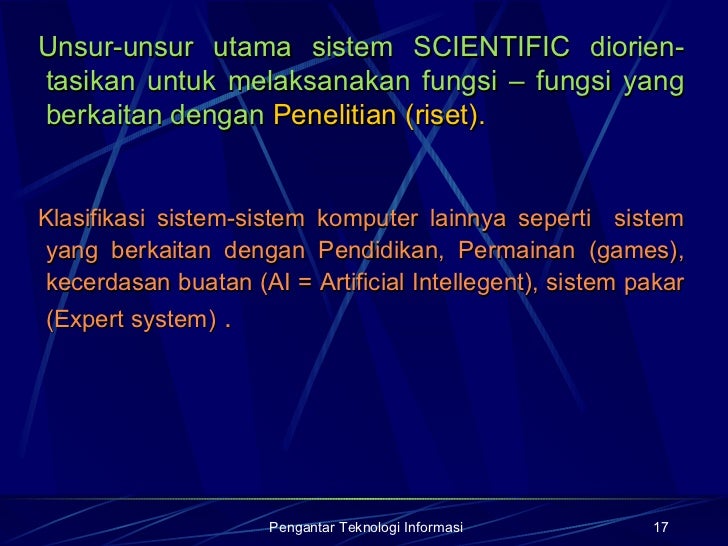 Unsur-unsur utama sistem SCIENTIFIC diorientasikan untuk melaksanakan fungsi – fungsi yang berkaitan dengan Penelitian (riset).

Klasifikasi sistem-sistem komputer lainnya seperti sistem yang berkaitan dengan Pendidikan, Permainan (games), kecerdasan buatan (AI = Artificial Intellegent), sistem pakar (Expert system) .

Pengantar Teknologi Informasi

17